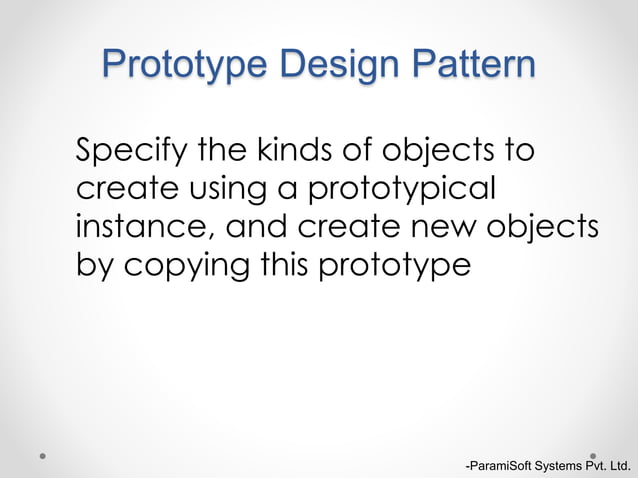 Prototype Design Pattern

Specify the kinds of objects to create using a prototypical instance, and create new objects by copying this prototype

-ParamiSoft Systems Pvt. Ltd.